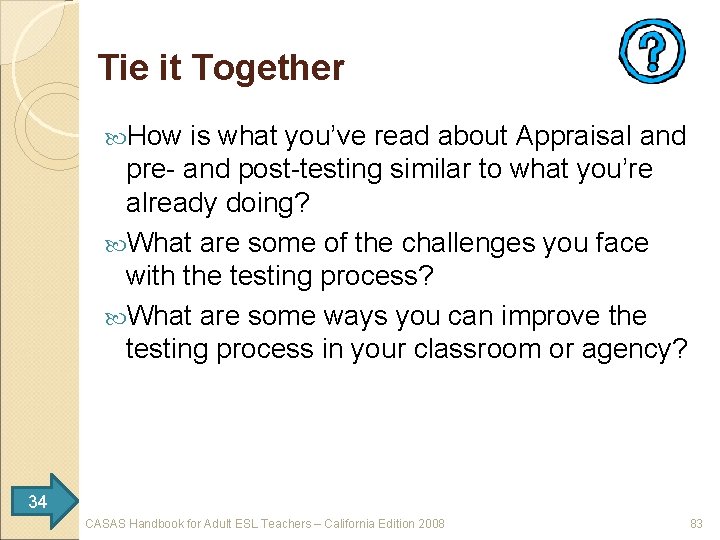 Tie it Together

?

How is what you've read about Appraisal and pre- and post-testing similar to what you're already doing?

What are some of the challenges you face with the testing process?

What are some ways you can improve the testing process in your classroom or agency?

34

CASAS Handbook for Adult ESL Teachers – California Edition 2008

83